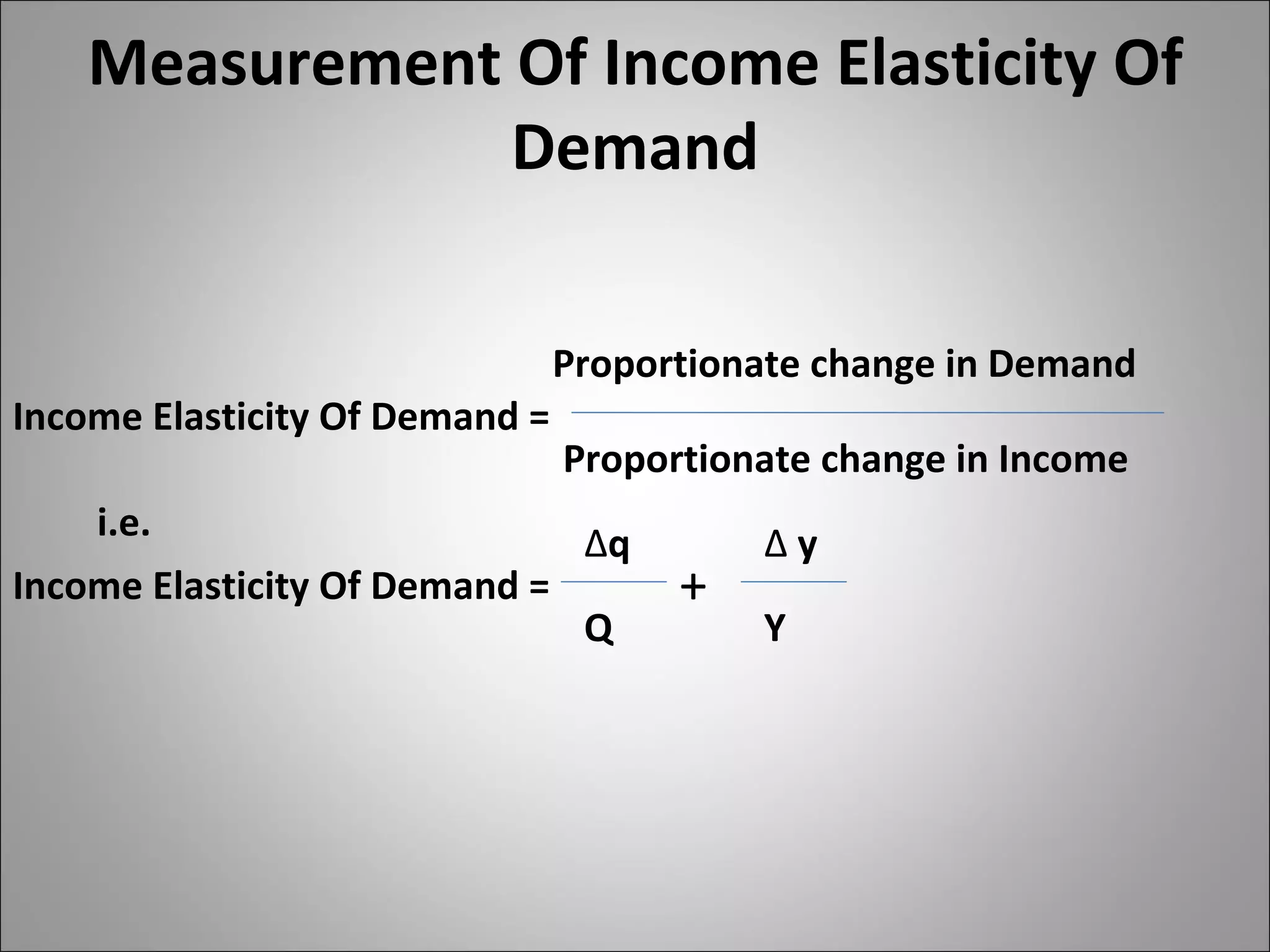 Measurement Of Income Elasticity Of Demand

Income Elasticity Of Demand = $\frac{\text{Proportionate change in Demand}}{\text{Proportionate change in Income}}$

i.e.

Income Elasticity Of Demand = $\frac{\Delta q}{Q} + \frac{\Delta y}{Y}$